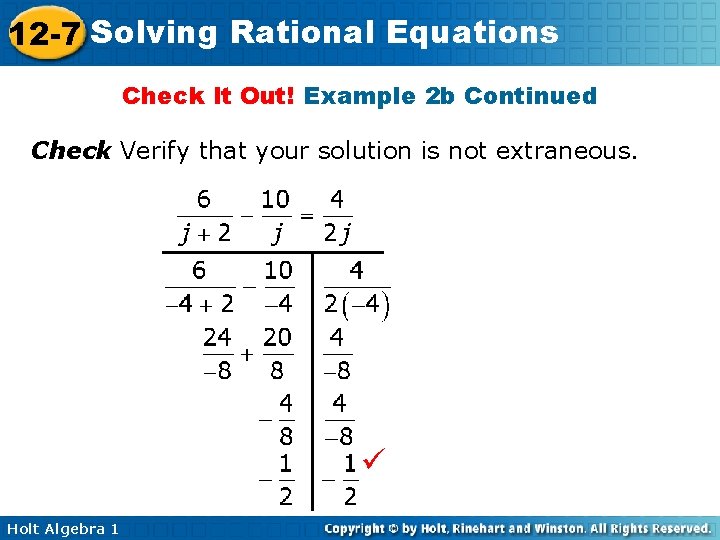 12-7 Solving Rational Equations

Check It Out! Example 2b Continued

Check Verify that your solution is not extraneous.

$\frac{6}{j+2} - \frac{10}{j} = \frac{4}{2j}$

| | |
|---|---|
| $\frac{6}{-4+2} - \frac{10}{-4}$ | $\frac{4}{2(-4)}$ |
| $\frac{24}{-8} + \frac{20}{8}$ | $\frac{4}{-8}$ |
| $-\frac{4}{8}$ | $\frac{4}{-8}$ |
| $-\frac{1}{2}$ | $-\frac{1}{2}$ ✓ |

Holt Algebra 1

Copyright © by Holt, Rinehart and Winston. All Rights Reserved.